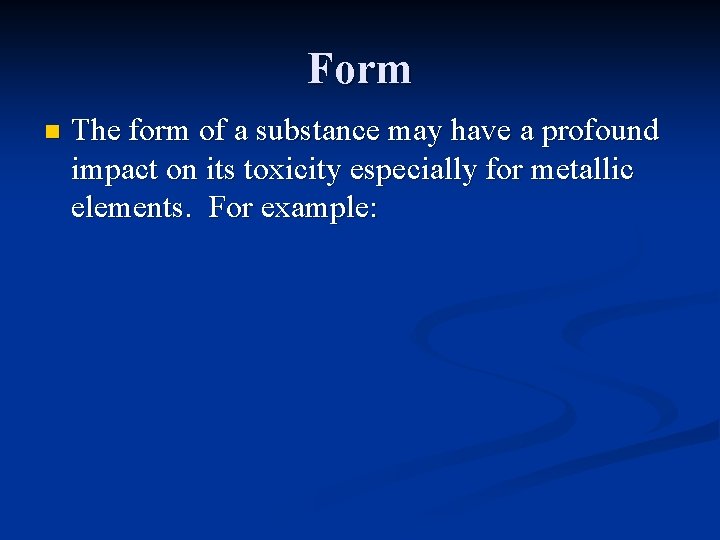 Form

The form of a substance may have a profound impact on its toxicity especially for metallic elements. For example: